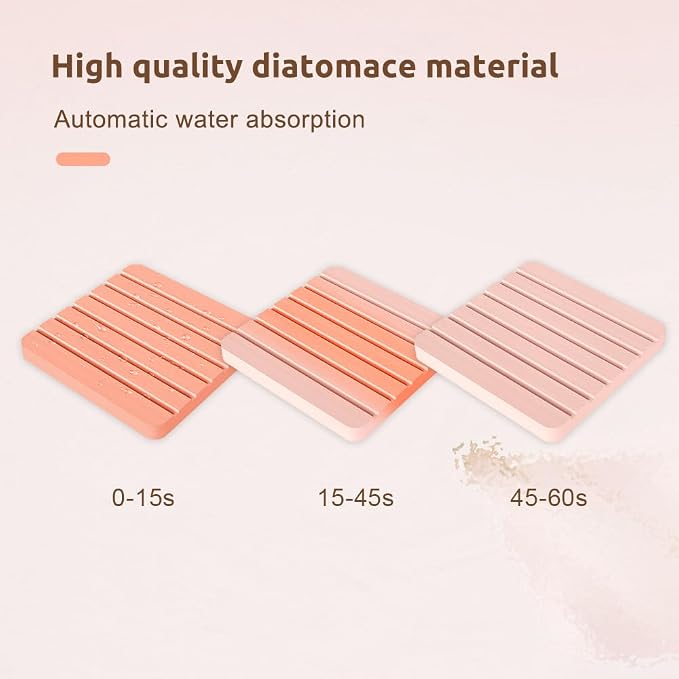 High quality diatomace material

Automatic water absorption

0-15s

15-45s

45-60s